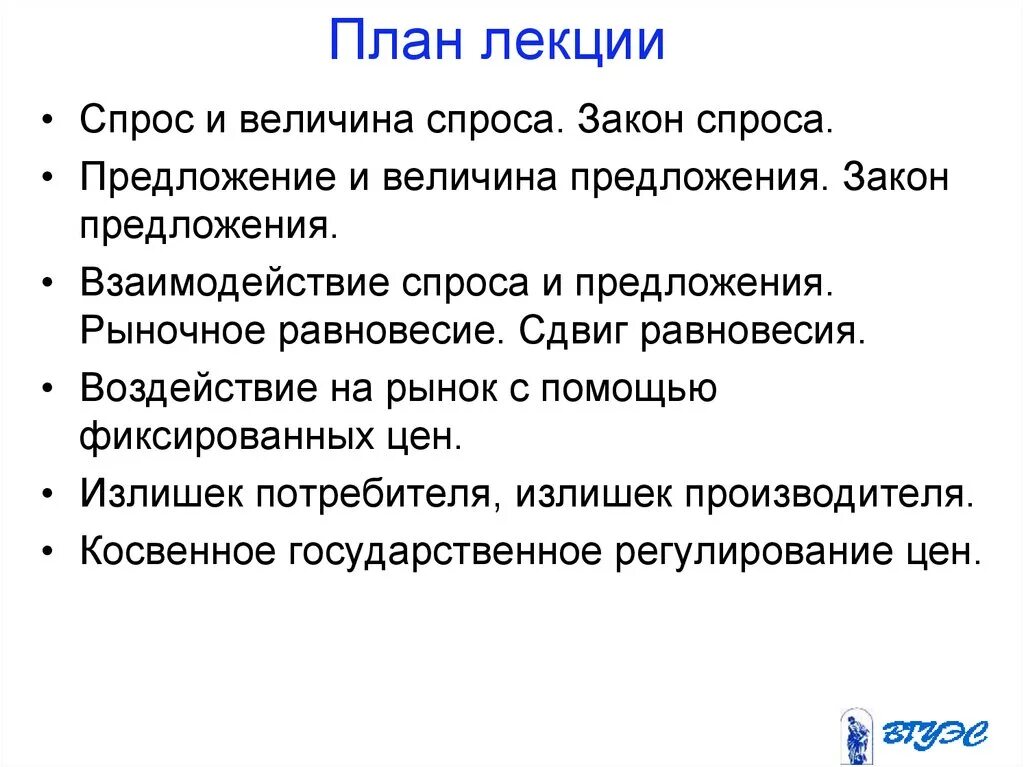 План лекции

• Спрос и величина спроса. Закон спроса.
• Предложение и величина предложения. Закон предложения.
• Взаимодействие спроса и предложения. Рыночное равновесие. Сдвиг равновесия.
• Воздействие на рынок с помощью фиксированных цен.
• Излишек потребителя, излишек производителя.
• Косвенное государственное регулирование цен.

ВГУЭС